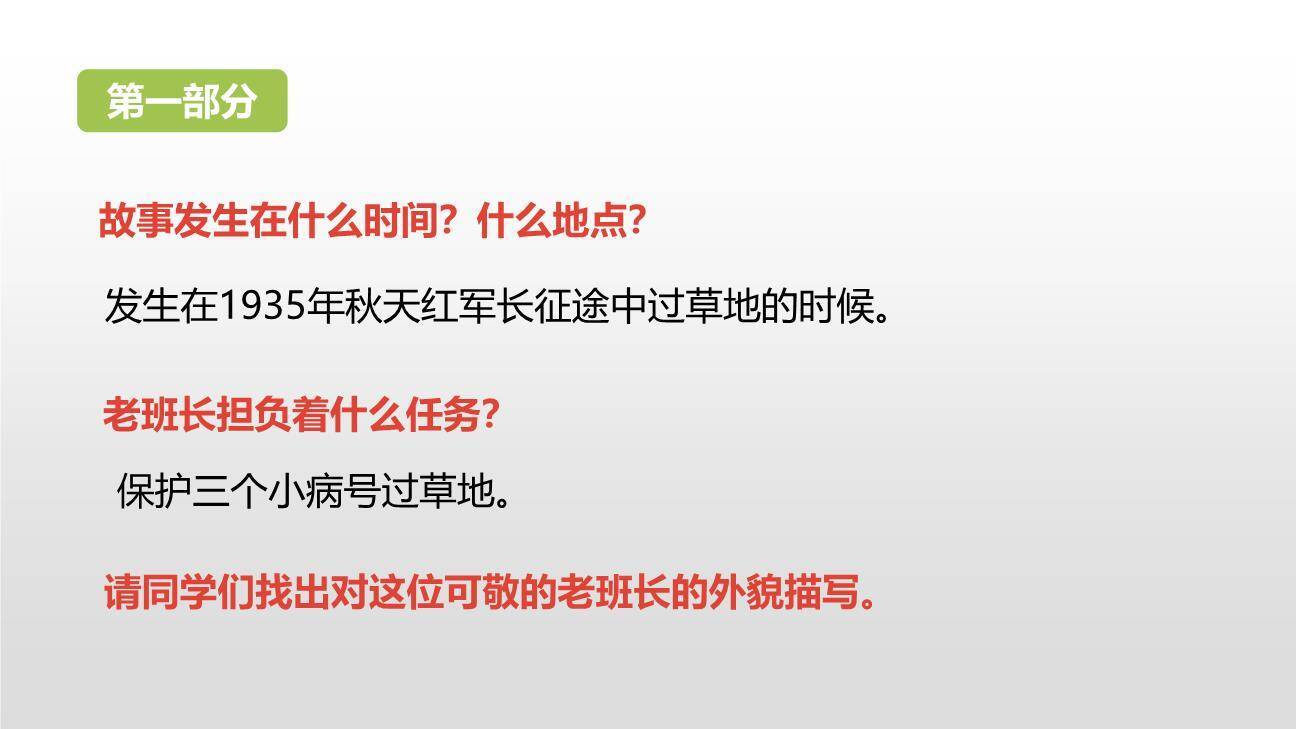 第一部分

故事发生在什么时间？什么地点?

发生在1935年秋天红军长征途中过草地的时候。

老班长担负着什么任务?

保护三个小病号过草地。

请同学们找出对这位可敬的老班长的外貌描写。